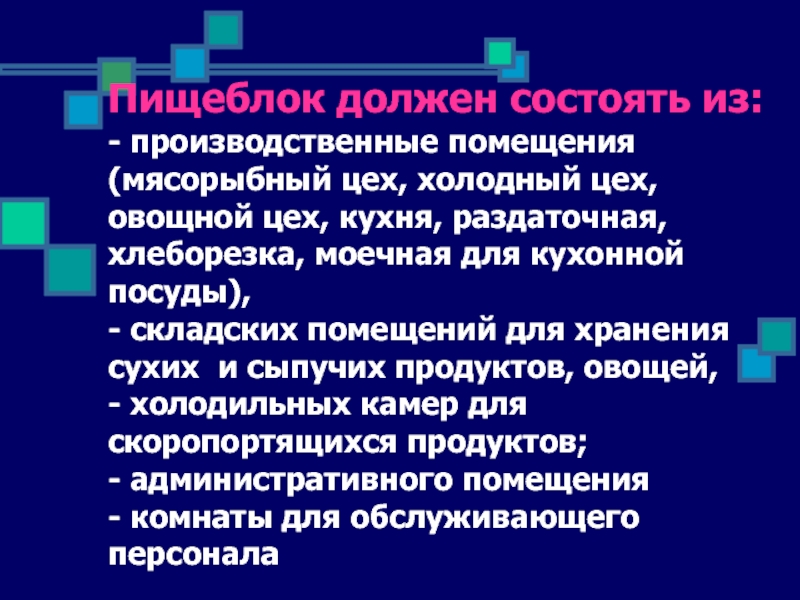 Пищеблок должен состоять из:
- производственные помещения (мясорыбный цех, холодный цех, овощной цех, кухня, раздаточная, хлеборезка, моечная для кухонной посуды),
- складских помещений для хранения сухих и сыпучих продуктов, овощей,
- холодильных камер для скоропортящихся продуктов;
- административного помещения
- комнаты для обслуживающего персонала